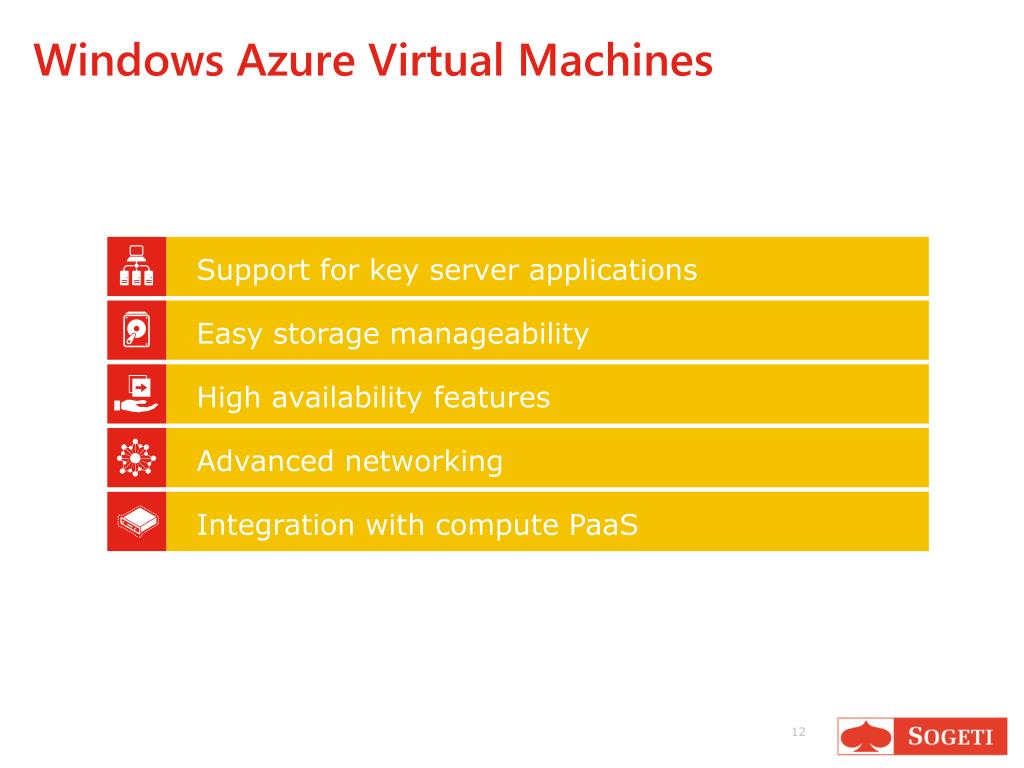 Windows Azure Virtual Machines

Support for key server applications

Easy storage manageability

High availability features

Advanced networking

Integration with compute PaaS

12

SOGETI